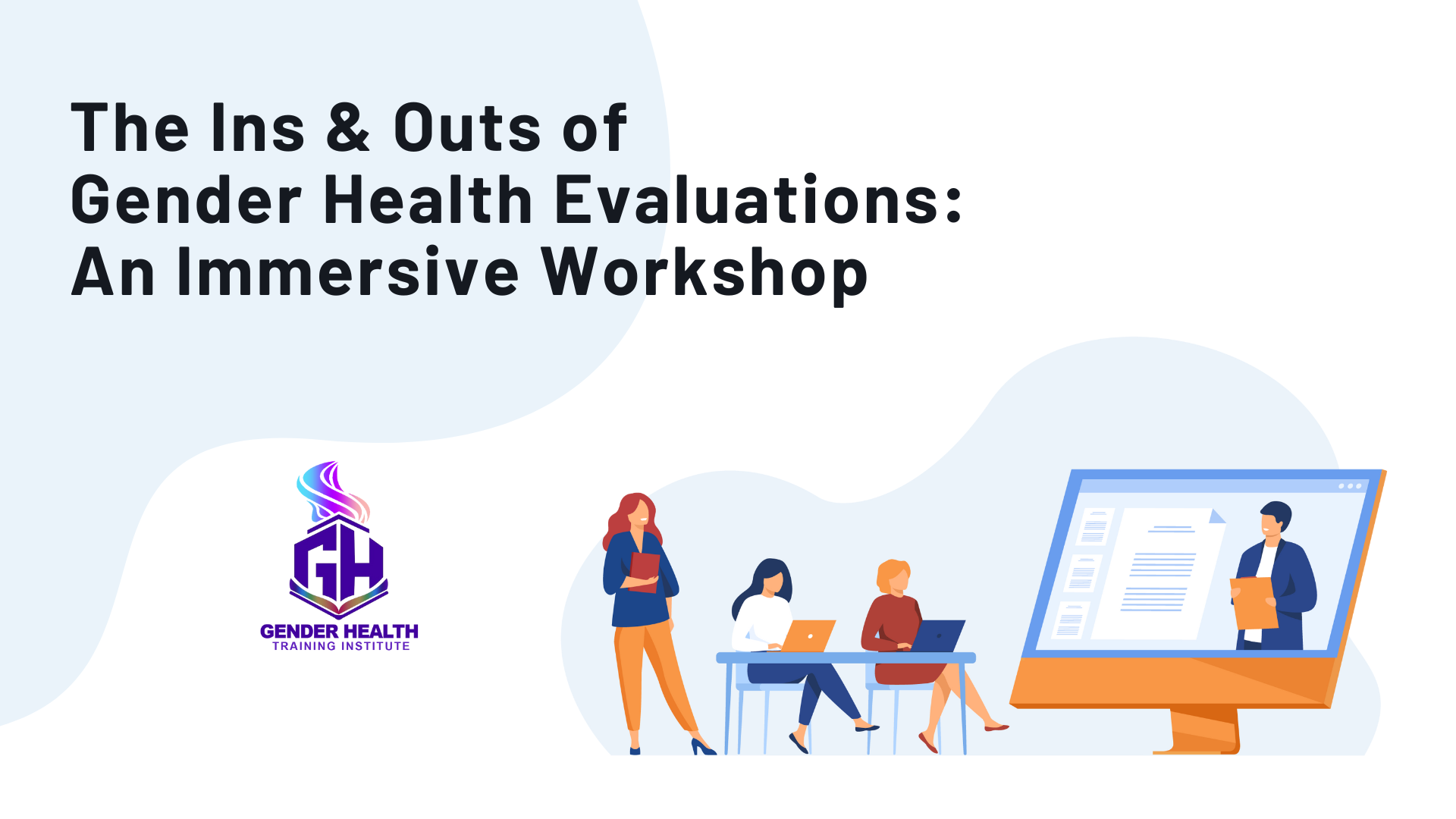 The Ins & Outs of
Gender Health Evaluations:
An Immersive Workshop

GH
GENDER HEALTH
TRAINING INSTITUTE